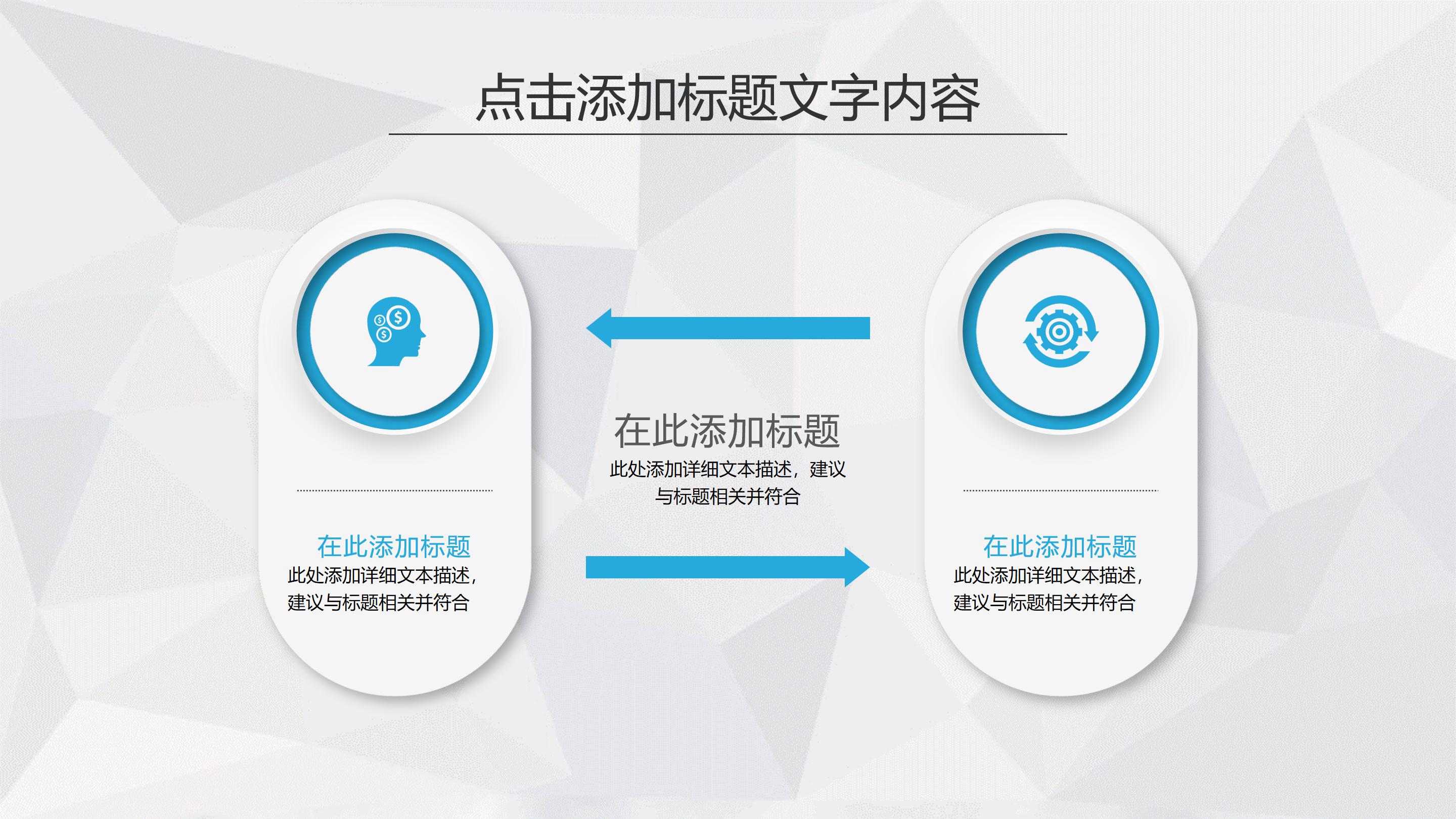 点击添加标题文字内容

在此添加标题
此处添加详细文本描述，建议与标题相关并符合

在此添加标题
此处添加详细文本描述，建议与标题相关并符合

在此添加标题
此处添加详细文本描述，建议与标题相关并符合